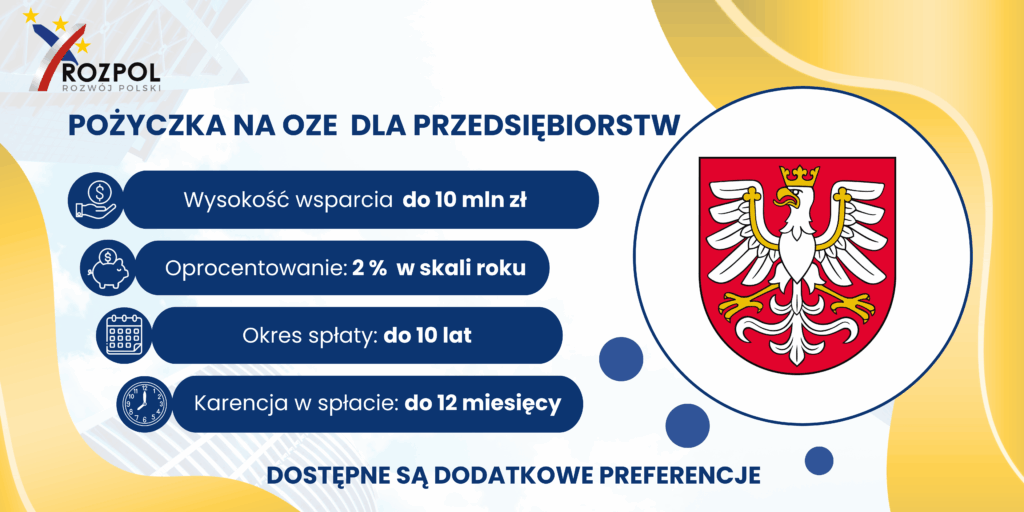 ROZPOL
ROZWÓJ POLSKI

POŻYCZKA NA OZE DLA PRZEDSIĘBIORSTW

Wysokość wsparcia do 10 mln zł

Oprocentowanie: 2 % w skali roku

Okres spłaty: do 10 lat

Karencja w spłacie: do 12 miesięcy

DOSTĘPNE SĄ DODATKOWE PREFERENCJE